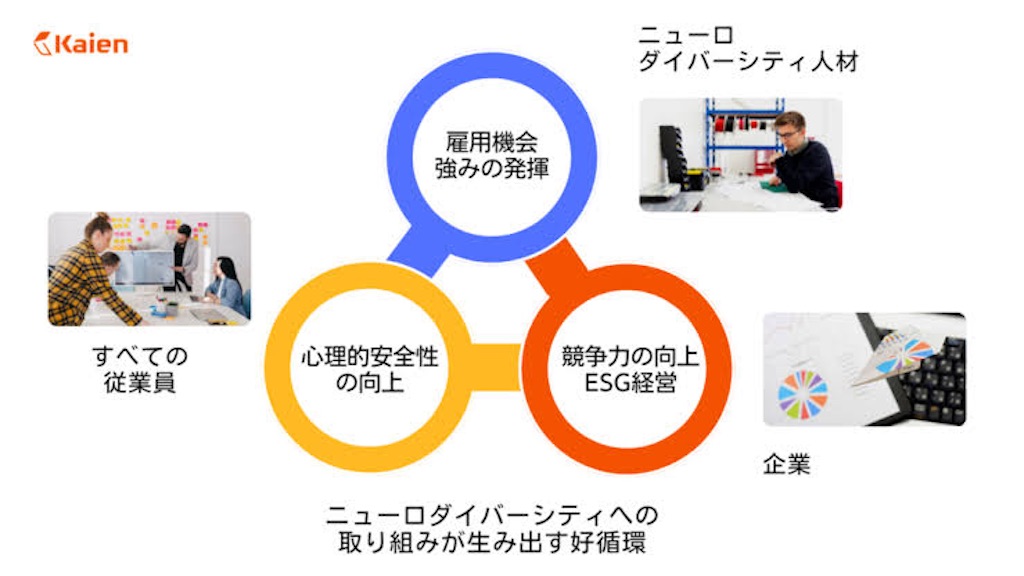 Kaien

ニューロ
ダイバーシティ人材

雇用機会
強みの発揮

すべての
従業員

心理的安全性
の向上

競争力の向上
ESG経営

企業

ニューロダイバーシティへの
取り組みが生み出す好循環